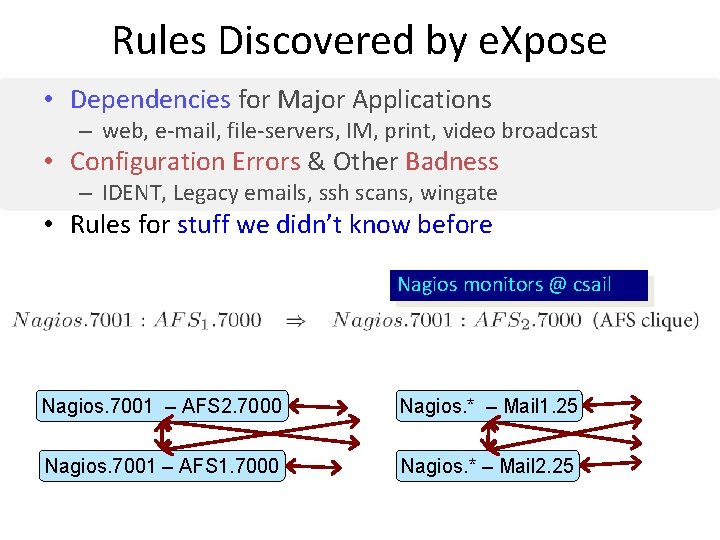 Rules Discovered by eXpose

• Dependencies for Major Applications
 – web, e-mail, file-servers, IM, print, video broadcast
• Configuration Errors & Other Badness
 – IDENT, Legacy emails, ssh scans, wingate
• Rules for stuff we didn't know before

Nagios monitors @ csail

$Nagios.7001 : AFS_1.7000 \Rightarrow Nagios.7001 : AFS_2.7000$ (AFS clique)

Nagios.7001 – AFS2.7000

Nagios.7001 – AFS1.7000

Nagios.* – Mail1.25

Nagios.* – Mail2.25